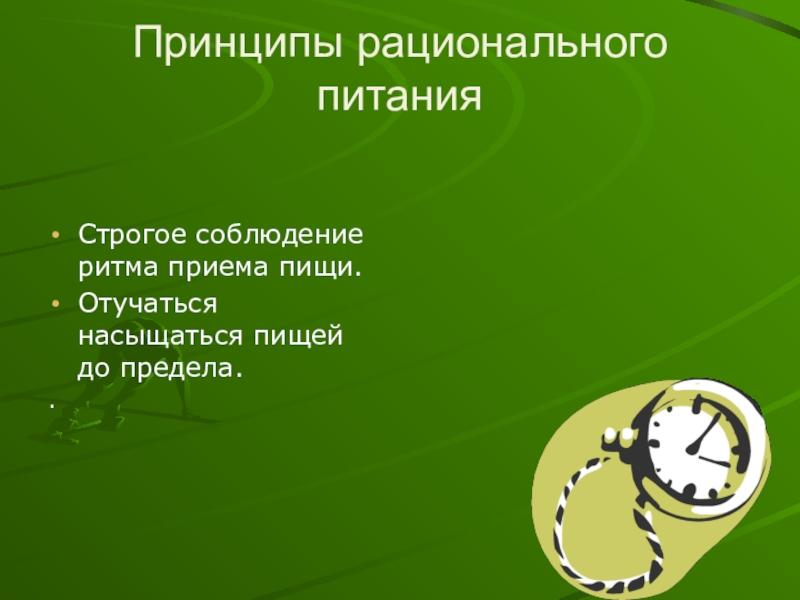 Принципы рационального питания

• Строгое соблюдение ритма приема пищи.
• Отучаться насыщаться пищей до предела.
.